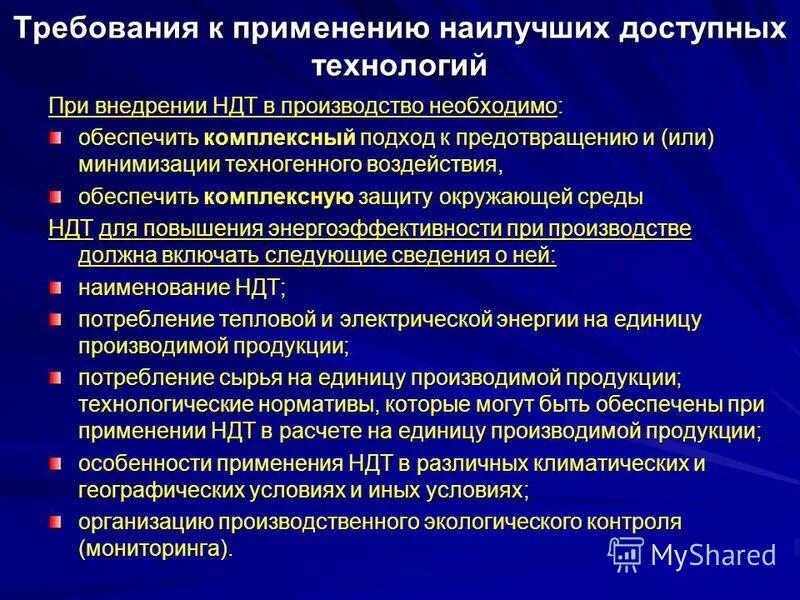 Требования к применению наилучших доступных технологий

При внедрении НДТ в производство необходимо:

обеспечить комплексный подход к предотвращению и (или) минимизации техногенного воздействия,

обеспечить комплексную защиту окружающей среды

НДТ для повышения энергоэффективности при производстве должна включать следующие сведения о ней:

наименование НДТ;

потребление тепловой и электрической энергии на единицу производимой продукции;

потребление сырья на единицу производимой продукции; технологические нормативы, которые могут быть обеспечены при применении НДТ в расчете на единицу производимой продукции;

особенности применения НДТ в различных климатических и географических условиях и иных условиях;

организацию производственного экологического контроля (мониторинга).

MyShared